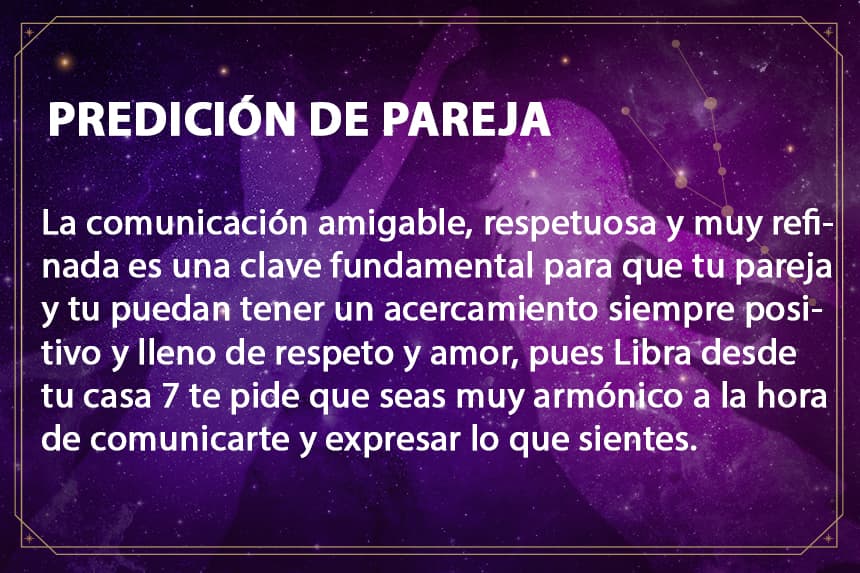 PREDICIÓN DE PAREJA

La comunicación amigable, respetuosa y muy refinada es una clave fundamental para que tu pareja y tu puedan tener un acercamiento siempre positivo y lleno de respeto y amor, pues Libra desde tu casa 7 te pide que seas muy armónico a la hora de comunicarte y expresar lo que sientes.